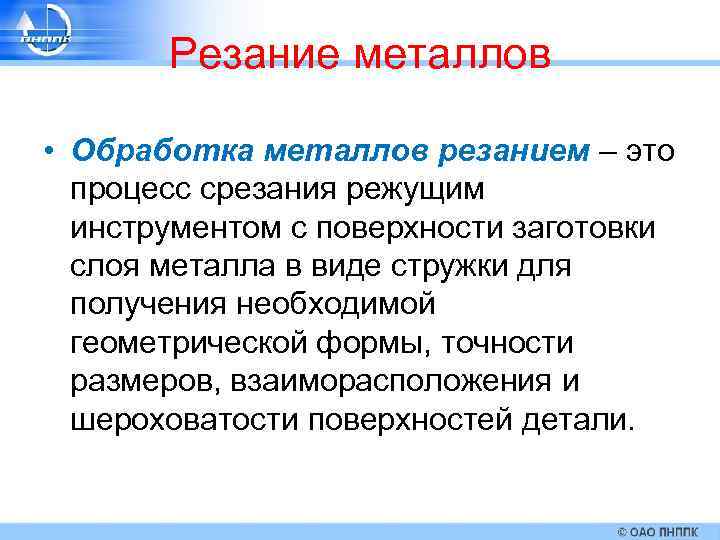 ПНППК

Резание металлов

• Обработка металлов резанием – это процесс срезания режущим инструментом с поверхности заготовки слоя металла в виде стружки для получения необходимой геометрической формы, точности размеров, взаиморасположения и шероховатости поверхностей детали.

© ОАО ПНППК